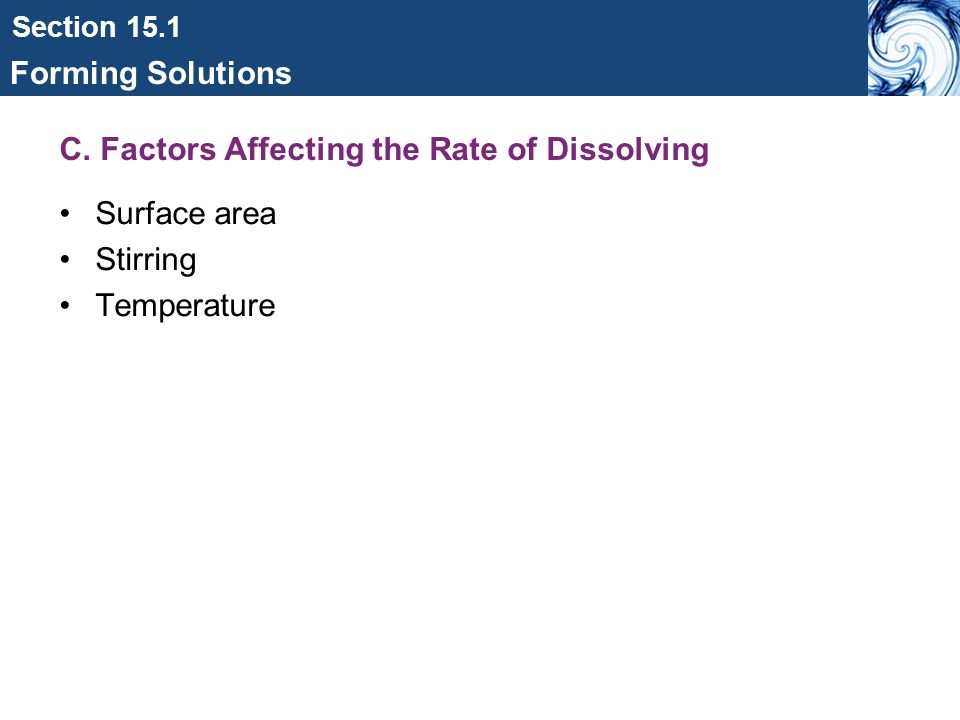 Section 15.1
Forming Solutions

C. Factors Affecting the Rate of Dissolving

• Surface area
• Stirring
• Temperature